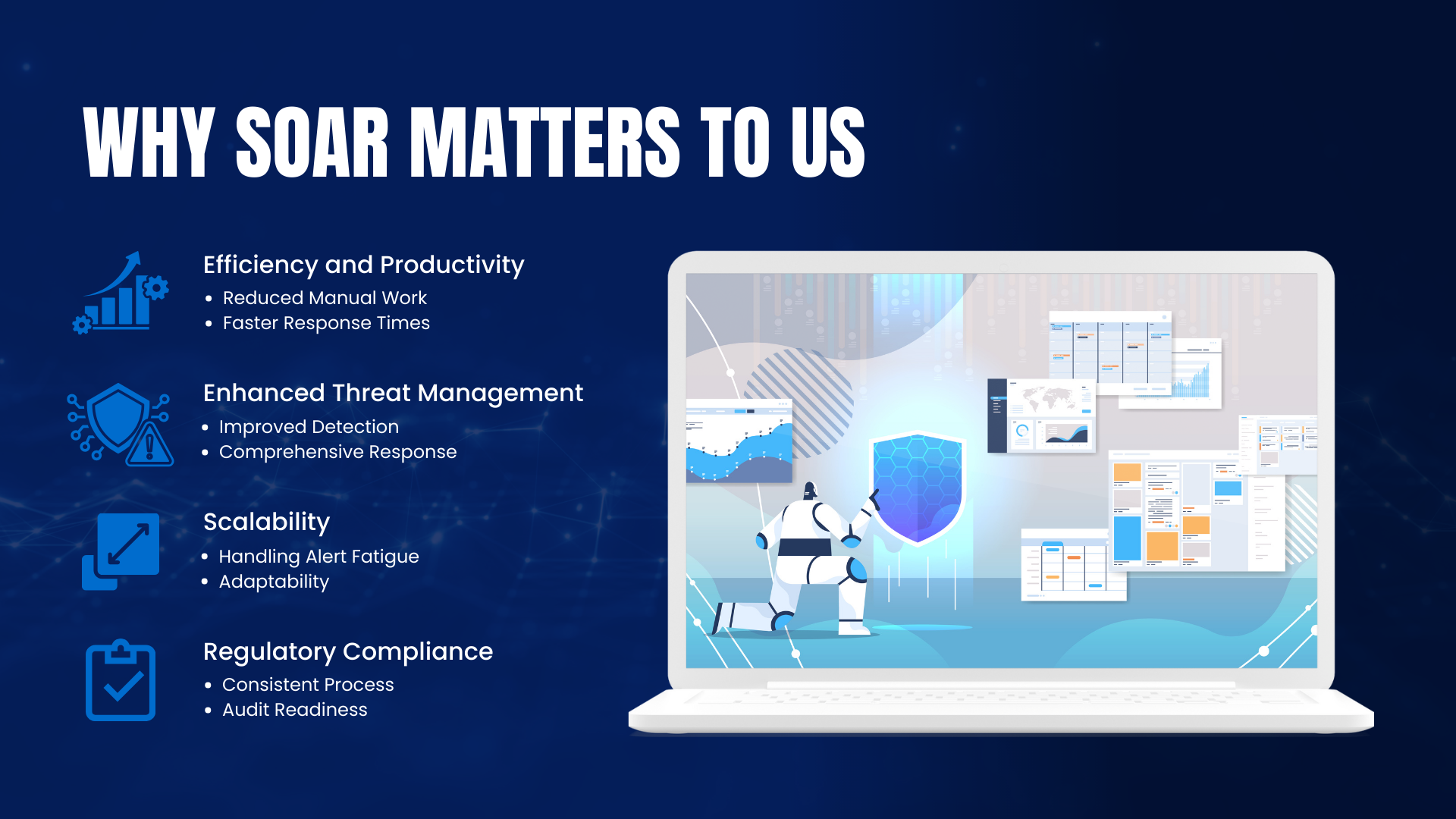 WHY SOAR MATTERS TO US

Efficiency and Productivity

• Reduced Manual Work
• Faster Response Times

Enhanced Threat Management

• Improved Detection
• Comprehensive Response

Scalability

• Handling Alert Fatigue
• Adaptability

Regulatory Compliance

• Consistent Process
• Audit Readiness